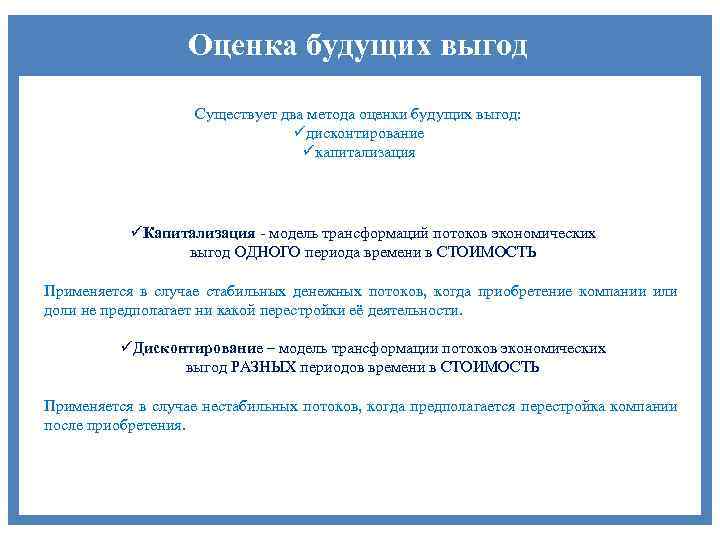 Оценка будущих выгод

Существует два метода оценки будущих выгод:
✓дисконтирование
✓капитализация

✓Капитализация - модель трансформаций потоков экономических выгод ОДНОГО периода времени в СТОИМОСТЬ

Применяется в случае стабильных денежных потоков, когда приобретение компании или доли не предполагает ни какой перестройки её деятельности.

✓Дисконтирование – модель трансформации потоков экономических выгод РАЗНЫХ периодов времени в СТОИМОСТЬ

Применяется в случае нестабильных потоков, когда предполагается перестройка компании после приобретения.